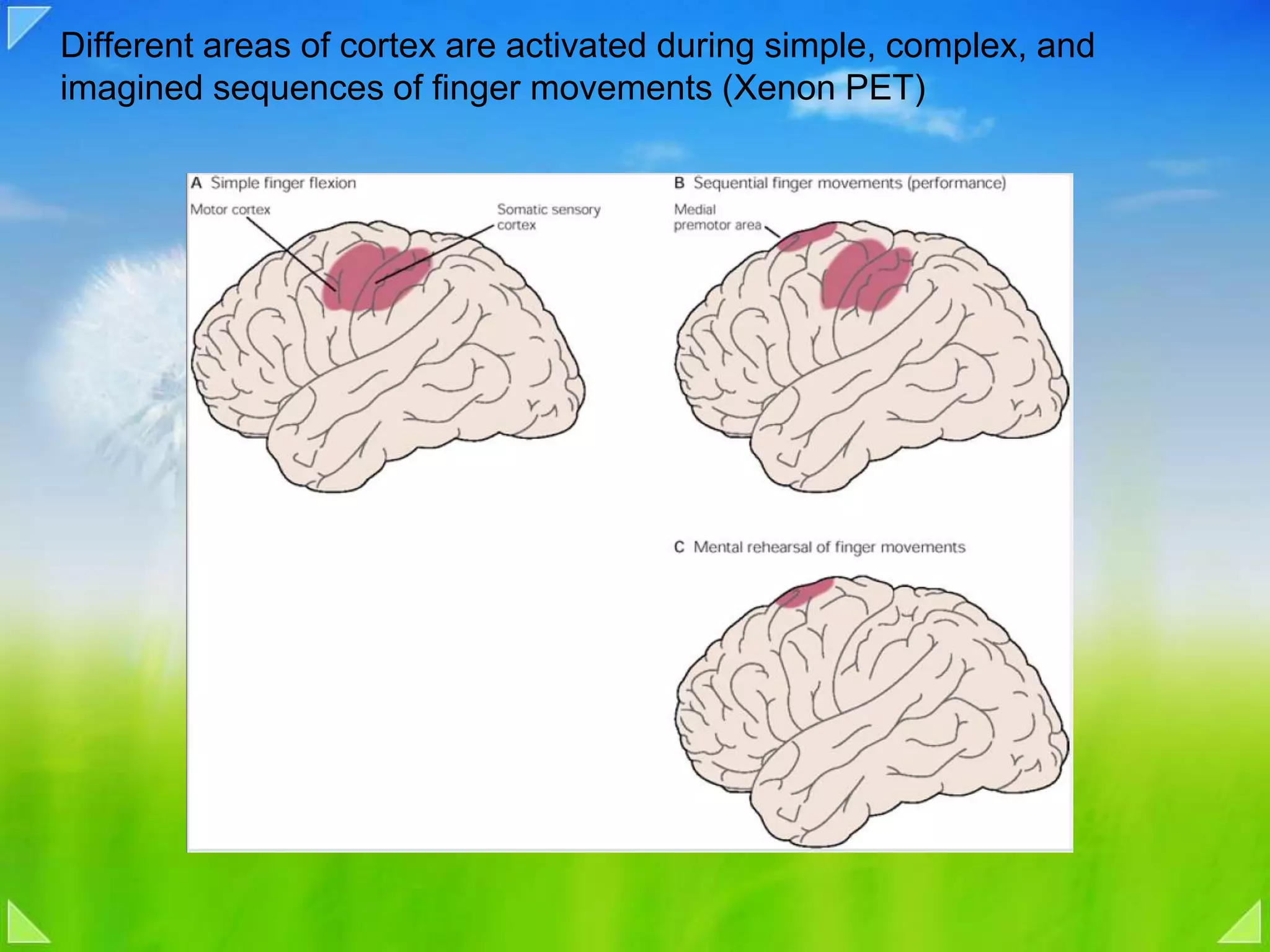 Different areas of cortex are activated during simple, complex, and imagined sequences of finger movements (Xenon PET)

A Simple finger flexion

Motor cortex

Somatic sensory cortex

B Sequential finger movements (performance)

Medial premotor area

C Mental rehearsal of finger movements